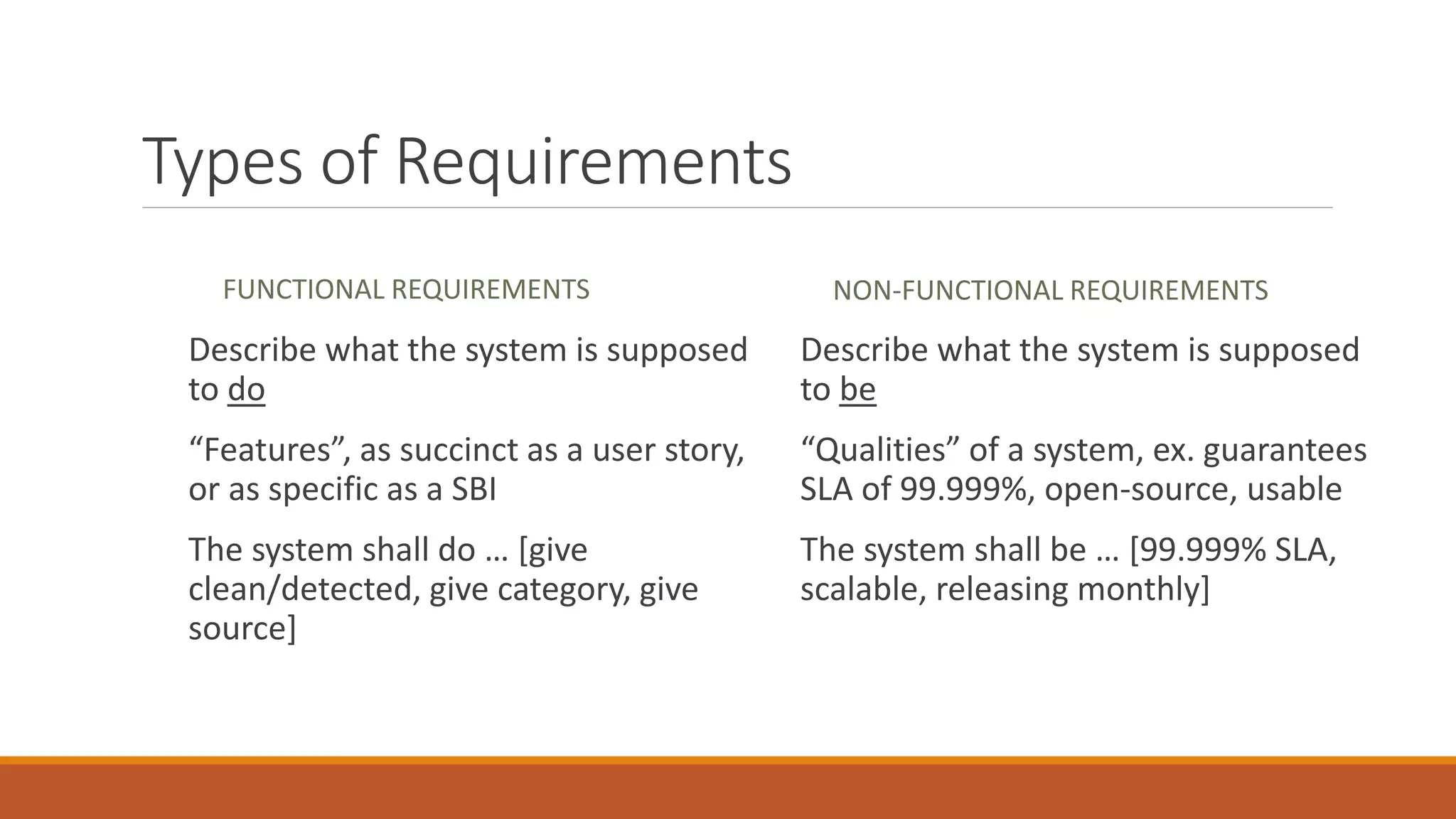 Types of Requirements

FUNCTIONAL REQUIREMENTS

Describe what the system is supposed to do

“Features”, as succinct as a user story, or as specific as a SBI

The system shall do … [give clean/detected, give category, give source]

NON-FUNCTIONAL REQUIREMENTS

Describe what the system is supposed to be

“Qualities” of a system, ex. guarantees SLA of 99.999%, open-source, usable

The system shall be … [99.999% SLA, scalable, releasing monthly]